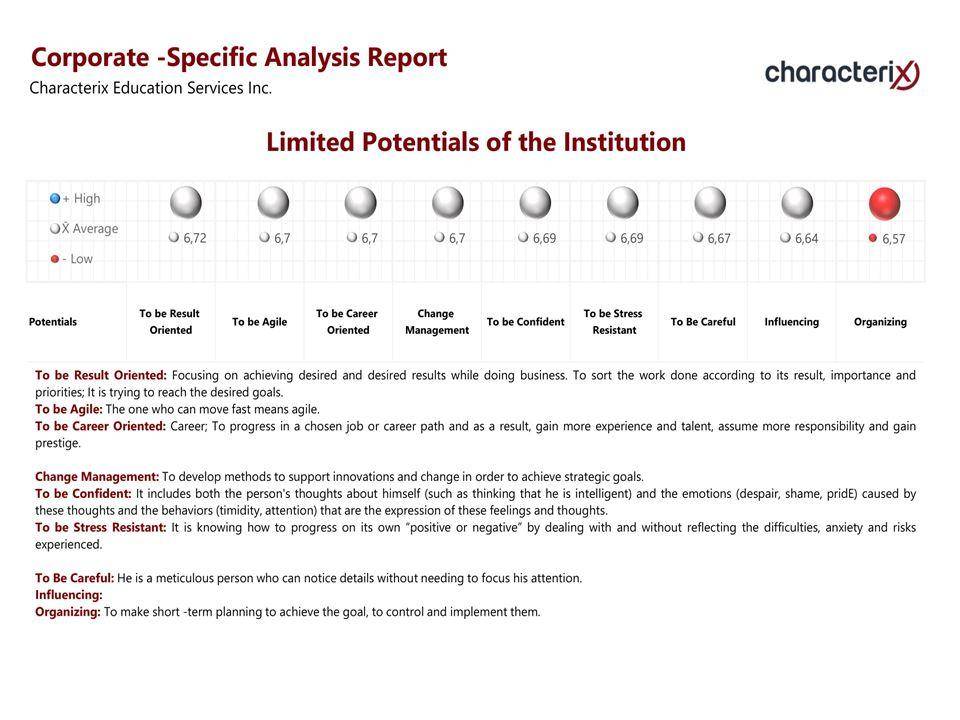 Corporate -Specific Analysis Report
Characterix Education Services Inc.

characterix

Limited Potentials of the Institution

+ High
X Average
- Low

| Potentials | To be Result Oriented | To be Agile | To be Career Oriented | Change Management | To be Confident | To be Stress Resistant | To Be Careful | Influencing | Organizing |
|---|---|---|---|---|---|---|---|---|---|
| | 6,72 | 6,7 | 6,7 | 6,7 | 6,69 | 6,69 | 6,67 | 6,64 | 6,57 |

To be Result Oriented: Focusing on achieving desired and desired results while doing business. To sort the work done according to its result, importance and priorities; It is trying to reach the desired goals.
To be Agile: The one who can move fast means agile.
To be Career Oriented: Career; To progress in a chosen job or career path and as a result, gain more experience and talent, assume more responsibility and gain prestige.

Change Management: To develop methods to support innovations and change in order to achieve strategic goals.
To be Confident: It includes both the person's thoughts about himself (such as thinking that he is intelligent) and the emotions (despair, shame, pridE) caused by these thoughts and the behaviors (timidity, attention) that are the expression of these feelings and thoughts.
To be Stress Resistant: It is knowing how to progress on its own "positive or negative" by dealing with and without reflecting the difficulties, anxiety and risks experienced.

To Be Careful: He is a meticulous person who can notice details without needing to focus his attention.
Influencing:
Organizing: To make short -term planning to achieve the goal, to control and implement them.